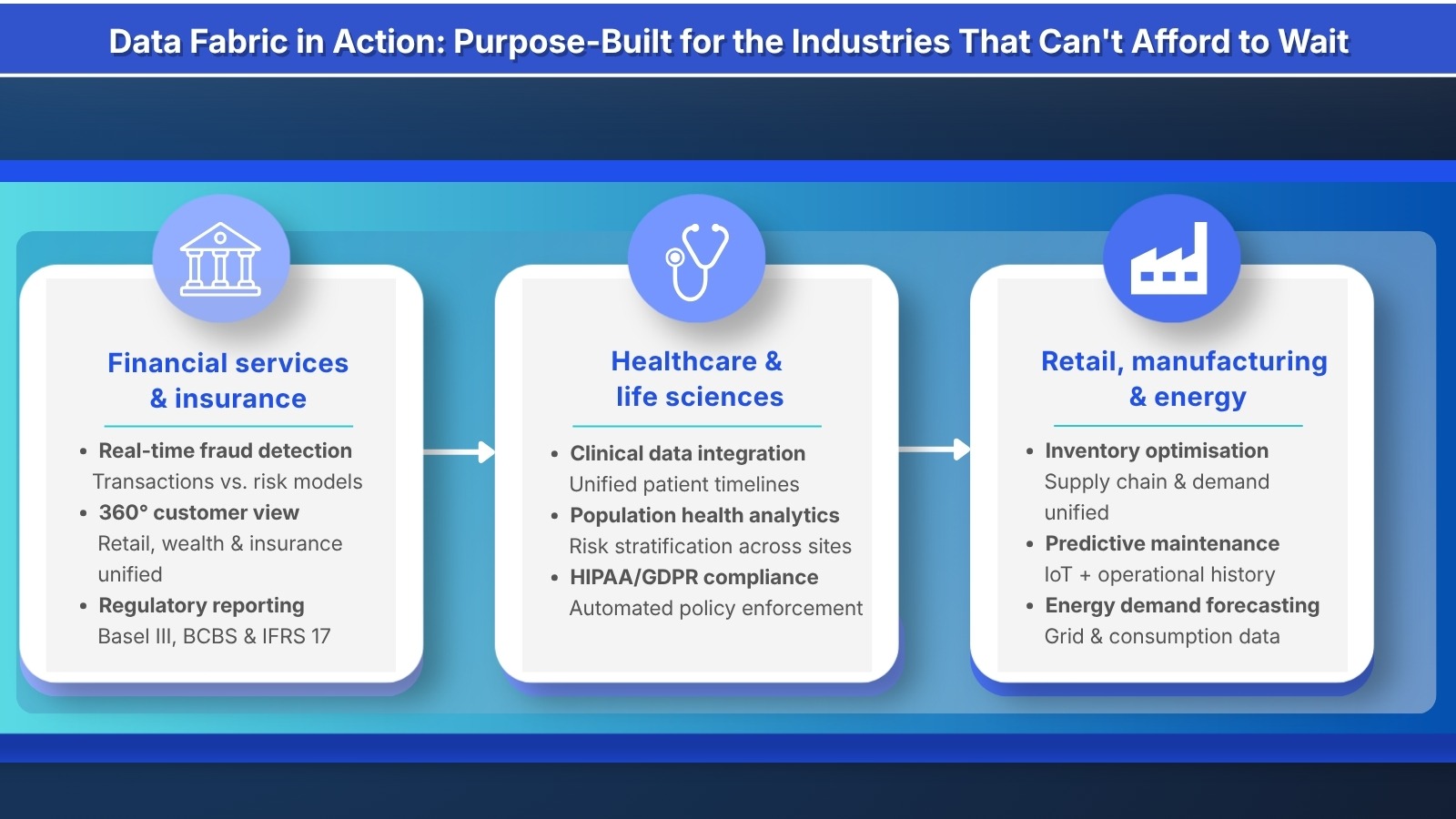 Data Fabric in Action: Purpose-Built for the Industries That Can't Afford to Wait

Financial services & insurance

- Real-time fraud detection
Transactions vs. risk models
- 360° customer view
Retail, wealth & insurance unified
- Regulatory reporting
Basel III, BCBS & IFRS 17

Healthcare & life sciences

- Clinical data integration
Unified patient timelines
- Population health analytics
Risk stratification across sites
- HIPAA/GDPR compliance
Automated policy enforcement

Retail, manufacturing & energy

- Inventory optimisation
Supply chain & demand unified
- Predictive maintenance
IoT + operational history
- Energy demand forecasting
Grid & consumption data